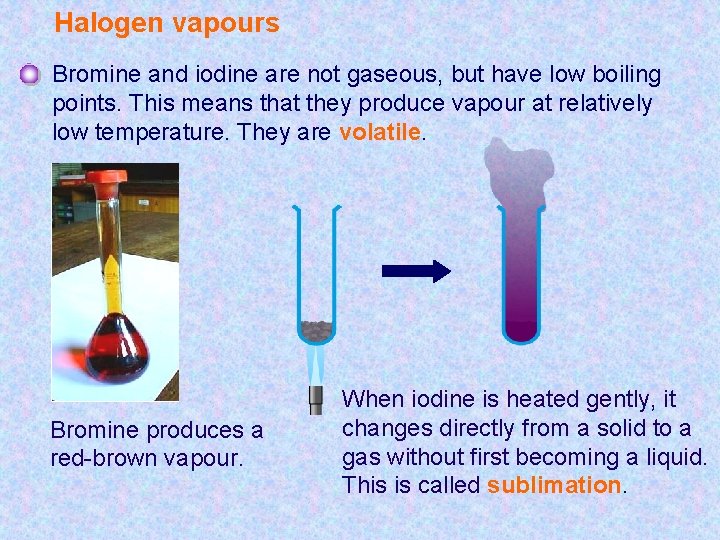 Halogen vapours

Bromine and iodine are not gaseous, but have low boiling points. This means that they produce vapour at relatively low temperature. They are volatile.

Bromine produces a red-brown vapour.

When iodine is heated gently, it changes directly from a solid to a gas without first becoming a liquid. This is called sublimation.